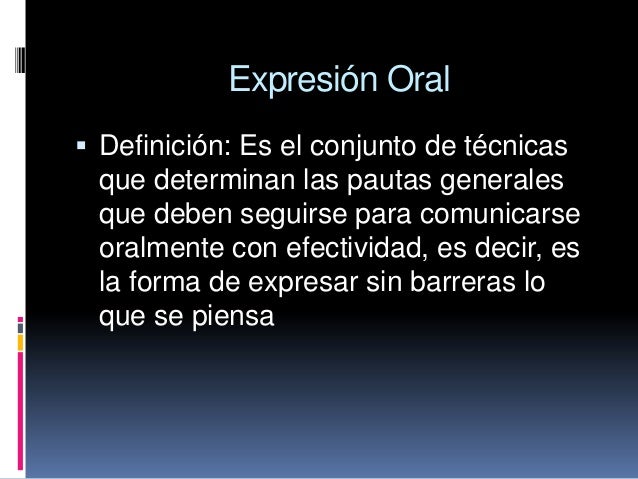 Expresión Oral

▪ Definición: Es el conjunto de técnicas que determinan las pautas generales que deben seguirse para comunicarse oralmente con efectividad, es decir, es la forma de expresar sin barreras lo que se piensa